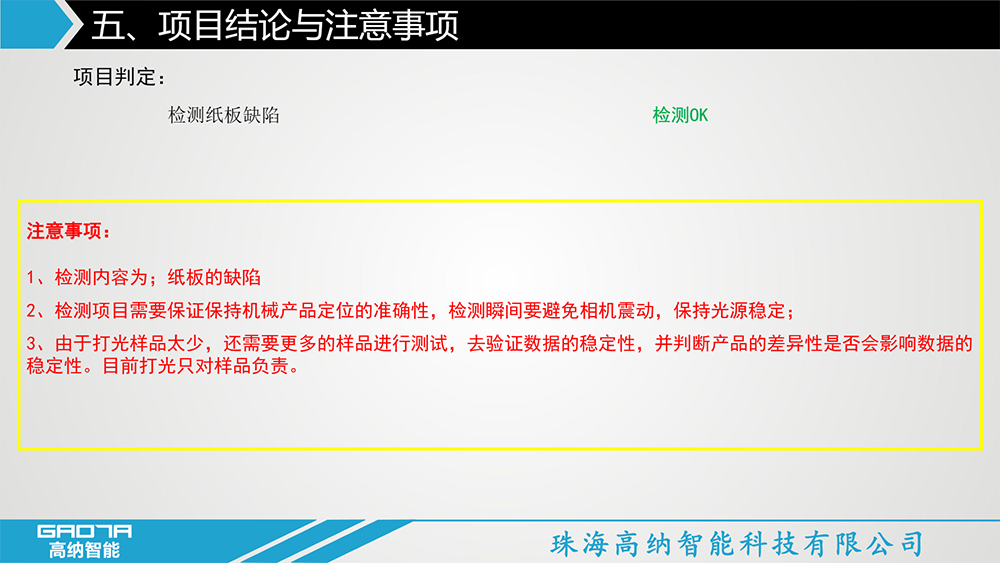 五、项目结论与注意事项

项目判定：

检测纸板缺陷

检测OK

注意事项：

1、检测内容为；纸板的缺陷

2、检测项目需要保证保持机械产品定位的准确性，检测瞬间要避免相机震动，保持光源稳定；

3、由于打光样品太少，还需要更多的样品进行测试，去验证数据的稳定性，并判断产品的差异性是否会影响数据的稳定性。目前打光只对样品负责。

GAONA
高纳智能

珠海高纳智能科技有限公司